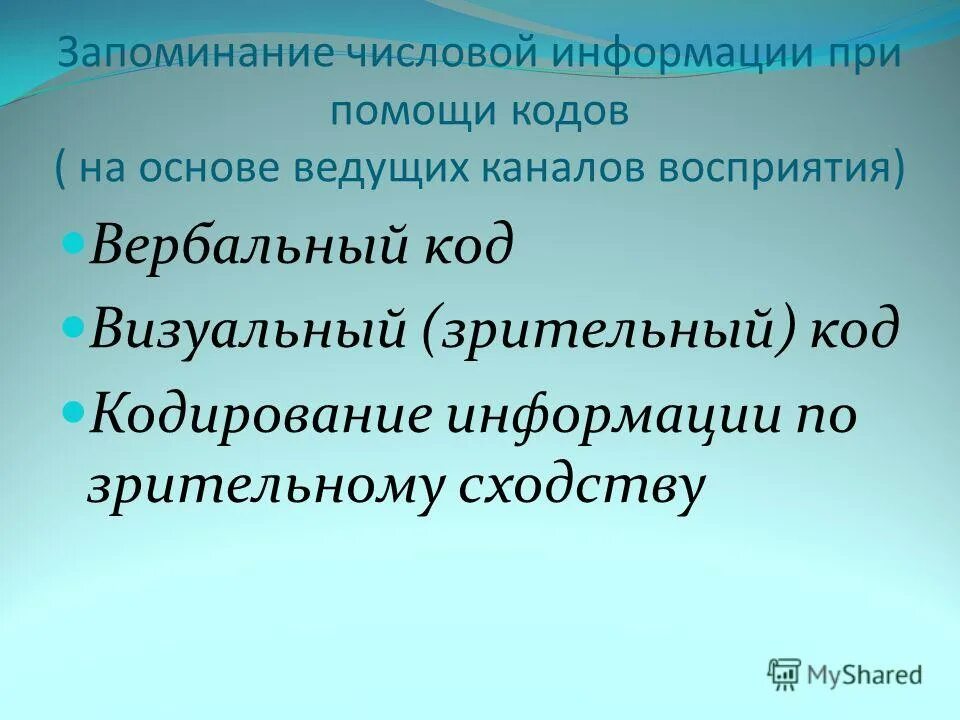 Запоминание числовой информации при помощи кодов
( на основе ведущих каналов восприятия)

Вербальный код

Визуальный (зрительный) код

Кодирование информации по зрительному сходству

MyShared